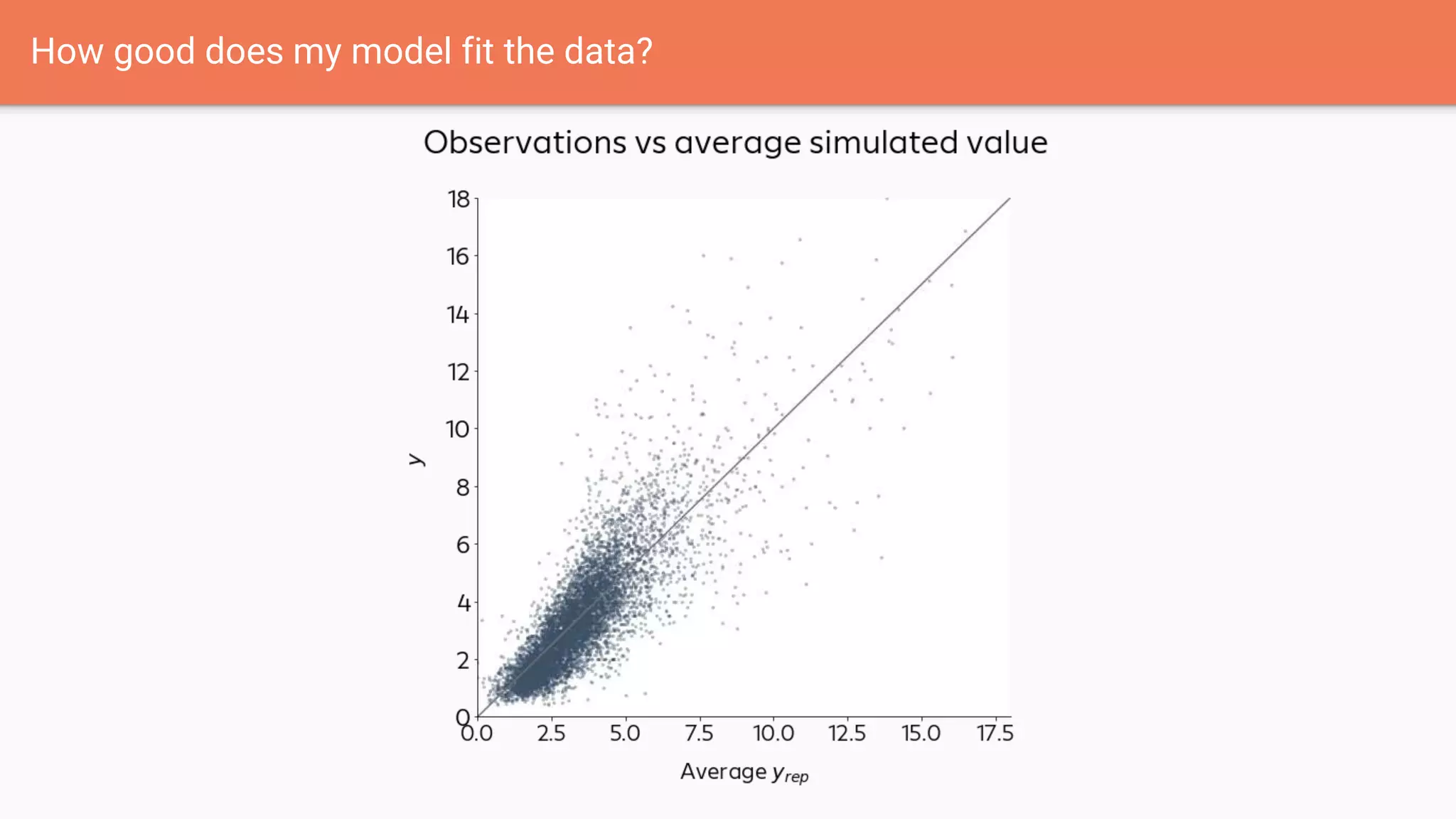 How good does my model fit the data?

Observations vs average simulated value

18
16
14
12
10
8
6
4
2
0

$y$

0.0 2.5 5.0 7.5 10.0 12.5 15.0 17.5

Average $y_{rep}$